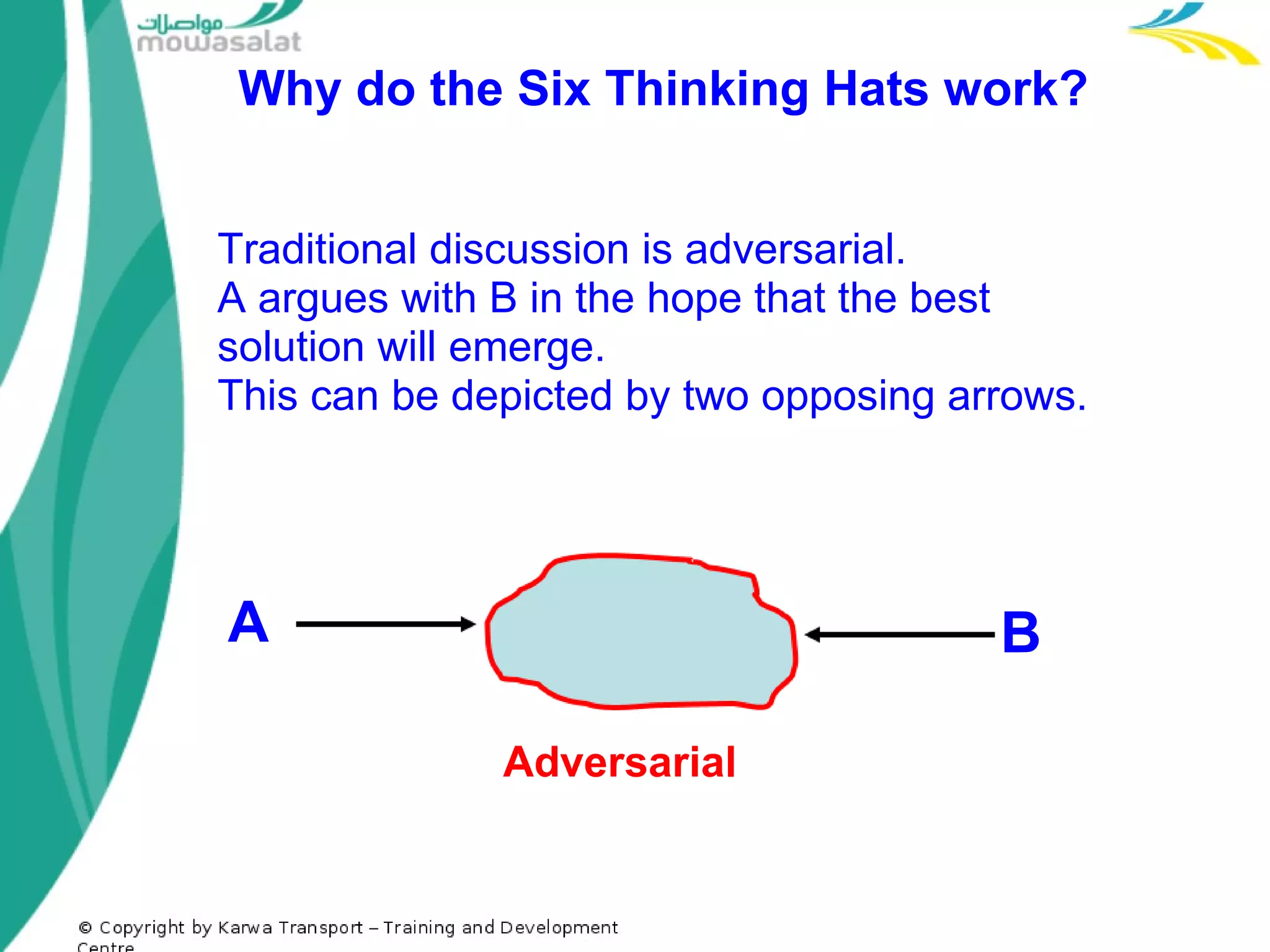 مواصلات
mowasalat

Why do the Six Thinking Hats work?

Traditional discussion is adversarial.
A argues with B in the hope that the best solution will emerge.
This can be depicted by two opposing arrows.

A

B

Adversarial

© Copyright by Karwa Transport – Training and Development Centre